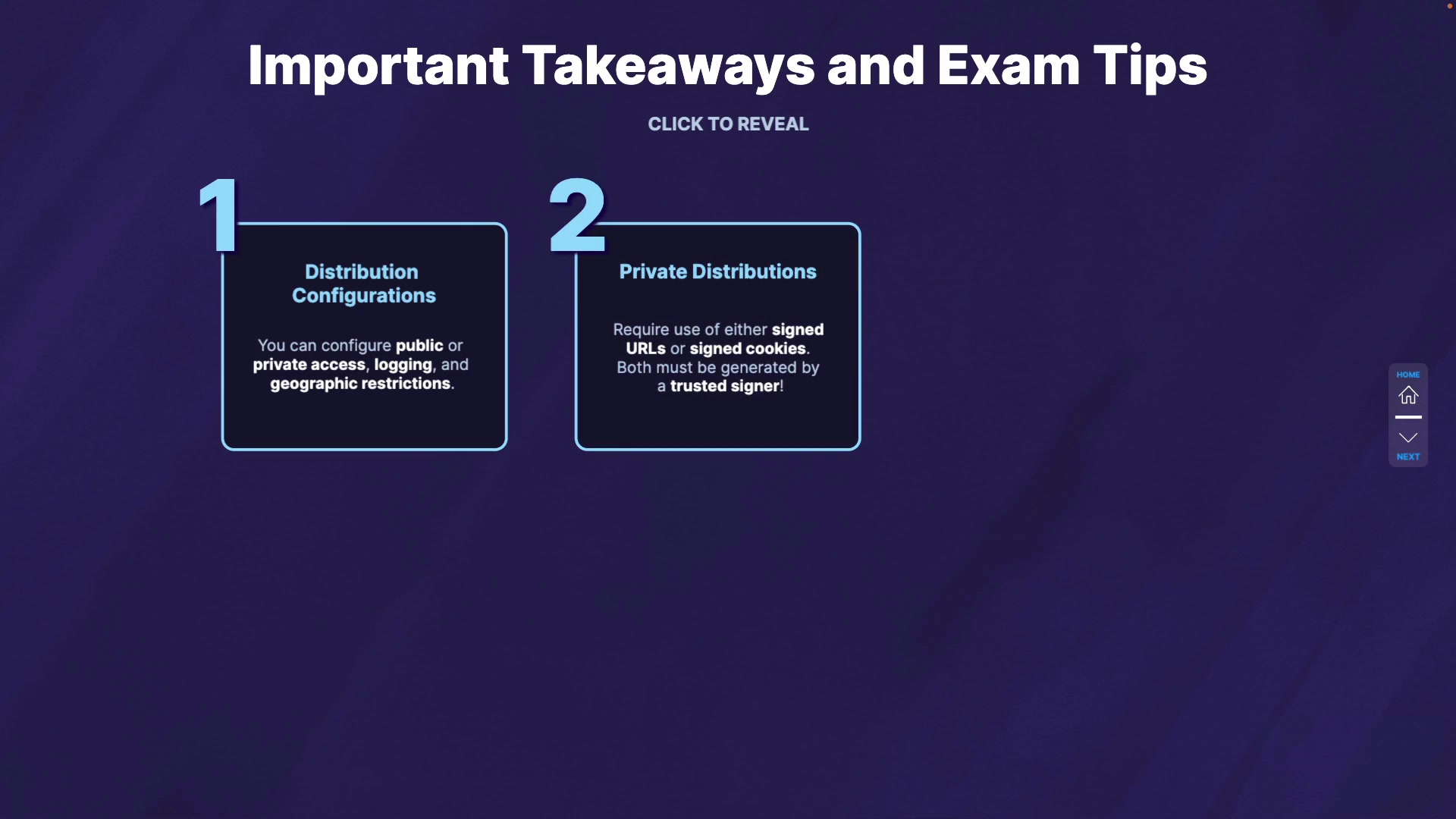 Important Takeaways and Exam Tips

CLICK TO REVEAL

1

Distribution Configurations

You can configure public or private access, logging, and geographic restrictions.

2

Private Distributions

Require use of either signed URLs or signed cookies. Both must be generated by a trusted signer!

HOME

NEXT